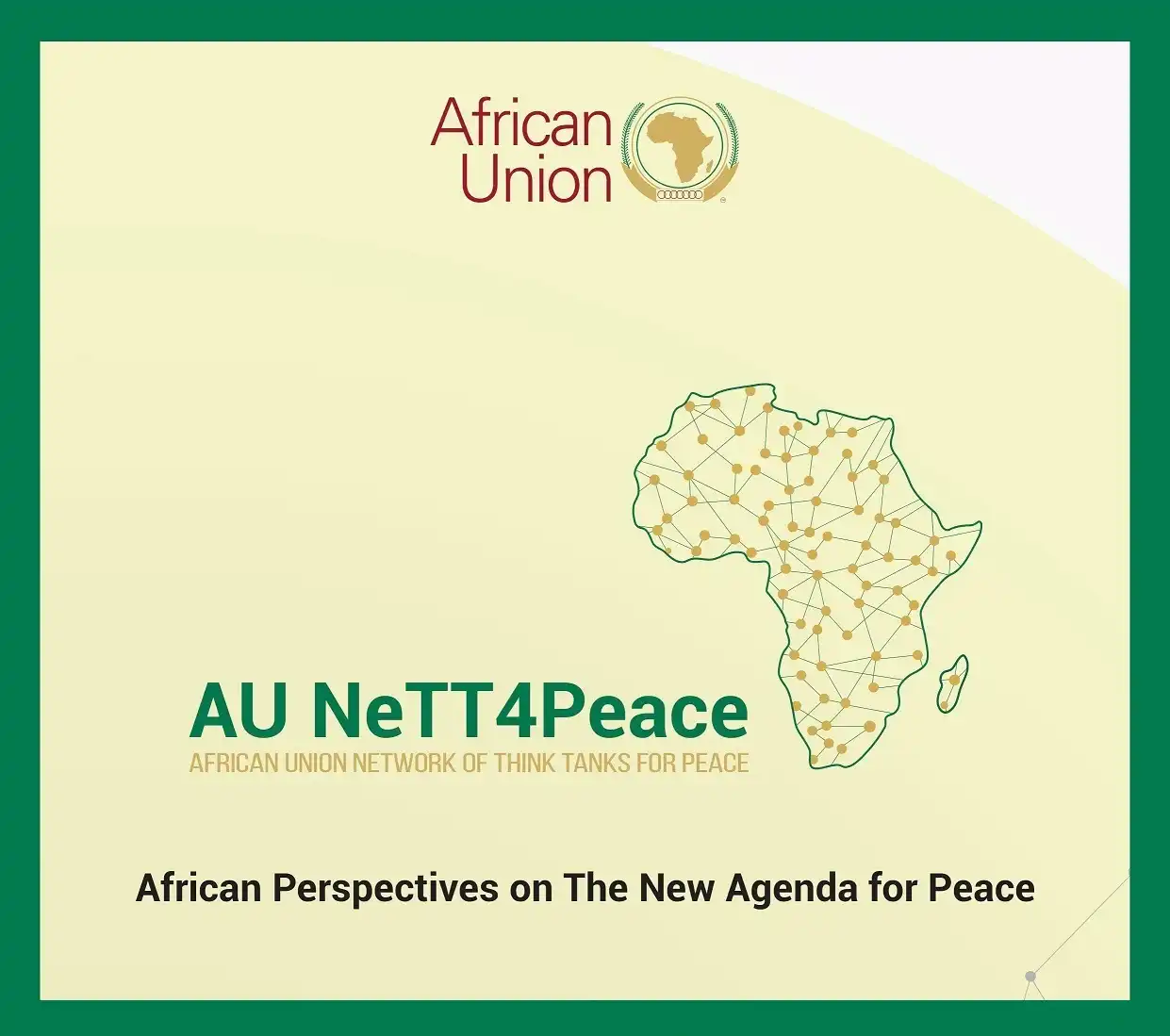 African Union

AU NeTT4Peace
AFRICAN UNION NETWORK OF THINK TANKS FOR PEACE

African Perspectives on The New Agenda for Peace